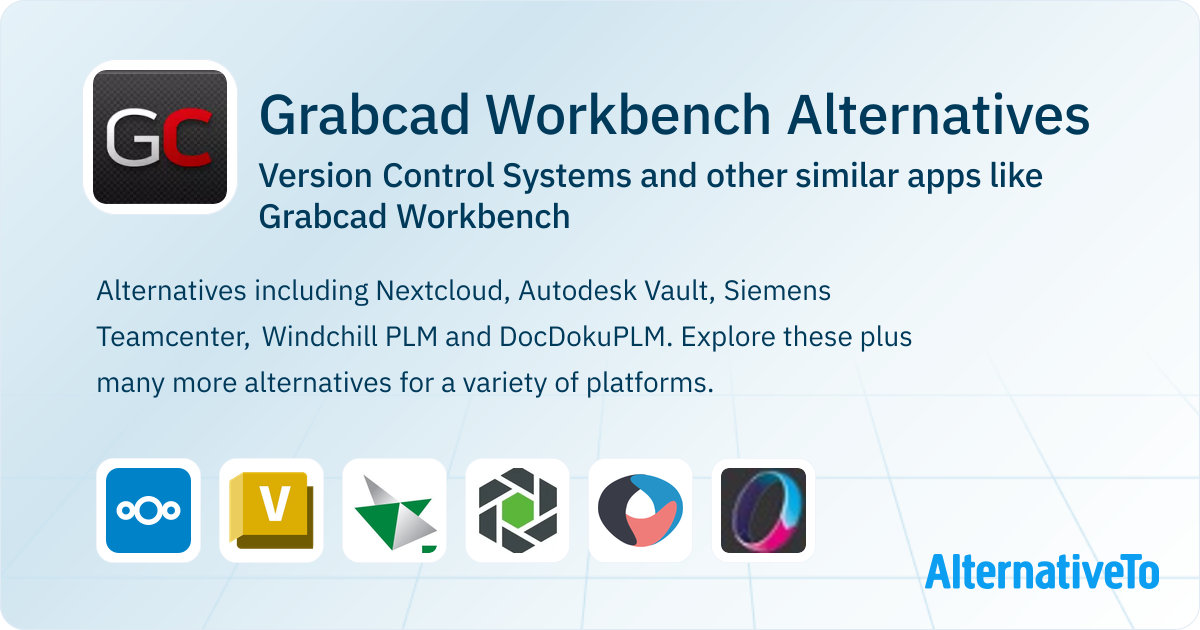 GC

Grabcad Workbench Alternatives

Version Control Systems and other similar apps like Grabcad Workbench

Alternatives including Nextcloud, Autodesk Vault, Siemens Teamcenter, Windchill PLM and DocDokuPLM. Explore these plus many more alternatives for a variety of platforms.

V

AlternativeTo